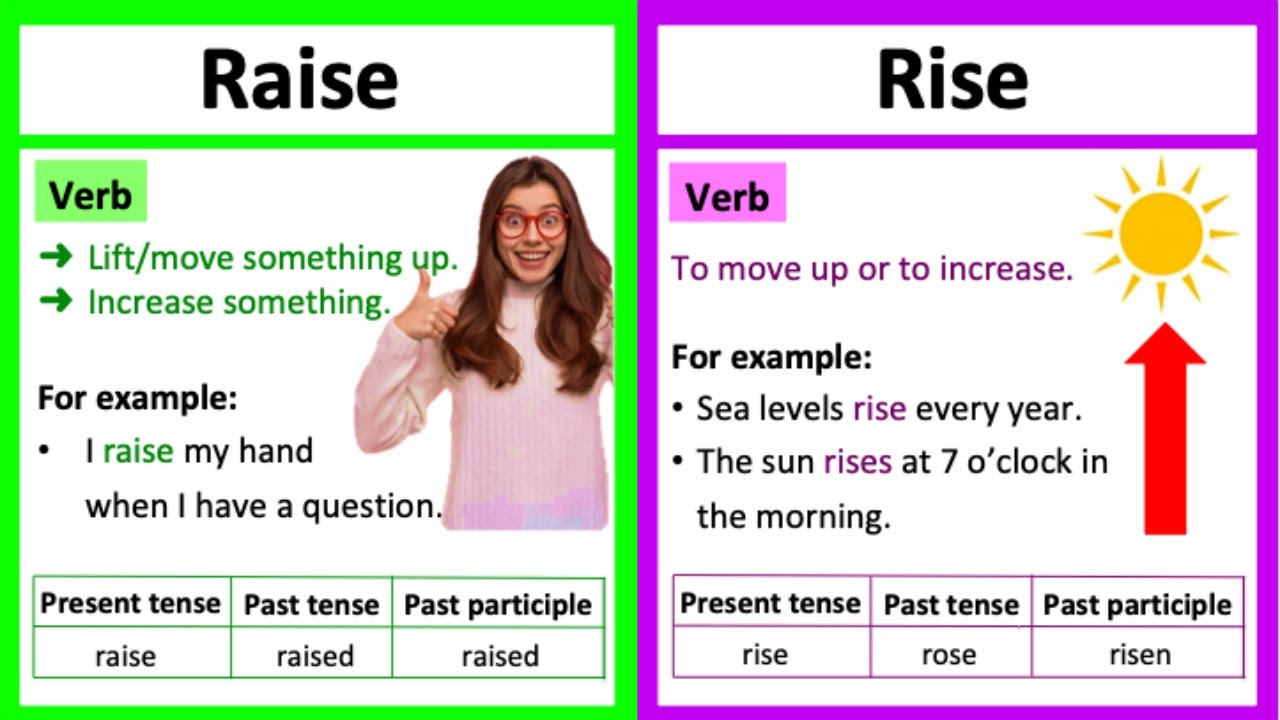 Raise

Verb

➜ Lift/move something up.
➜ Increase something.

For example:
• I raise my hand when I have a question.

| Present tense | Past tense | Past participle |
|---|---|---|
| raise | raised | raised |

Rise

Verb

To move up or to increase.

For example:
• Sea levels rise every year.
• The sun rises at 7 o'clock in the morning.

| Present tense | Past tense | Past participle |
|---|---|---|
| rise | rose | risen |